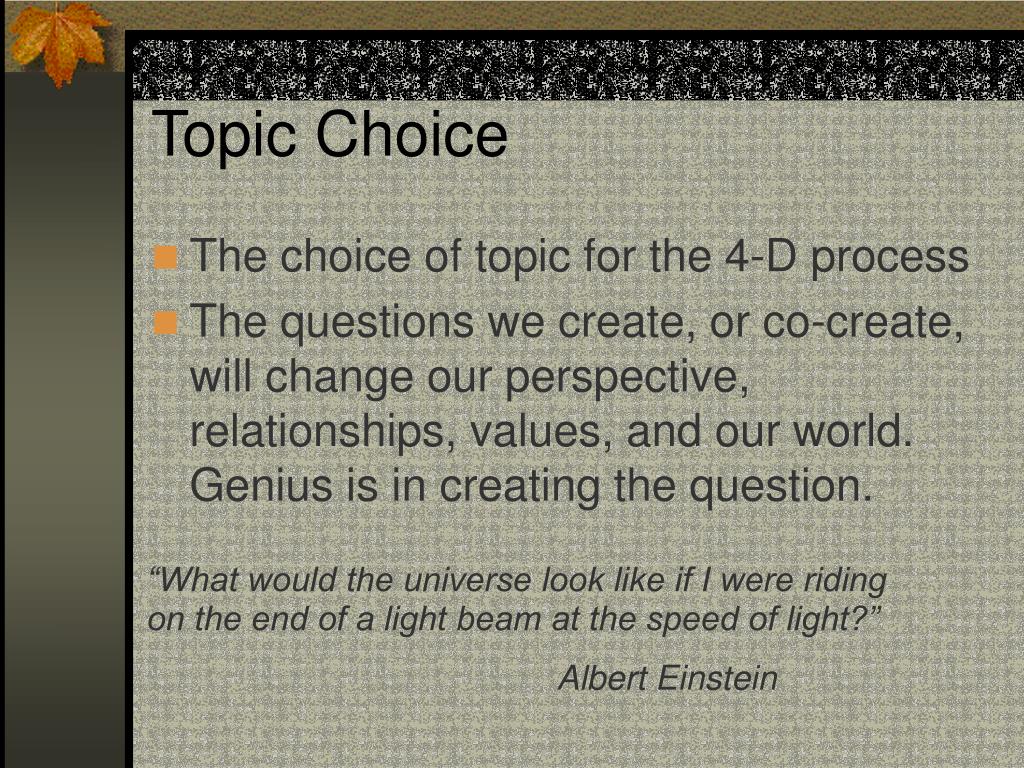 Topic Choice

The choice of topic for the 4-D process

The questions we create, or co-create, will change our perspective, relationships, values, and our world. Genius is in creating the question.

“What would the universe look like if I were riding on the end of a light beam at the speed of light?”

Albert Einstein